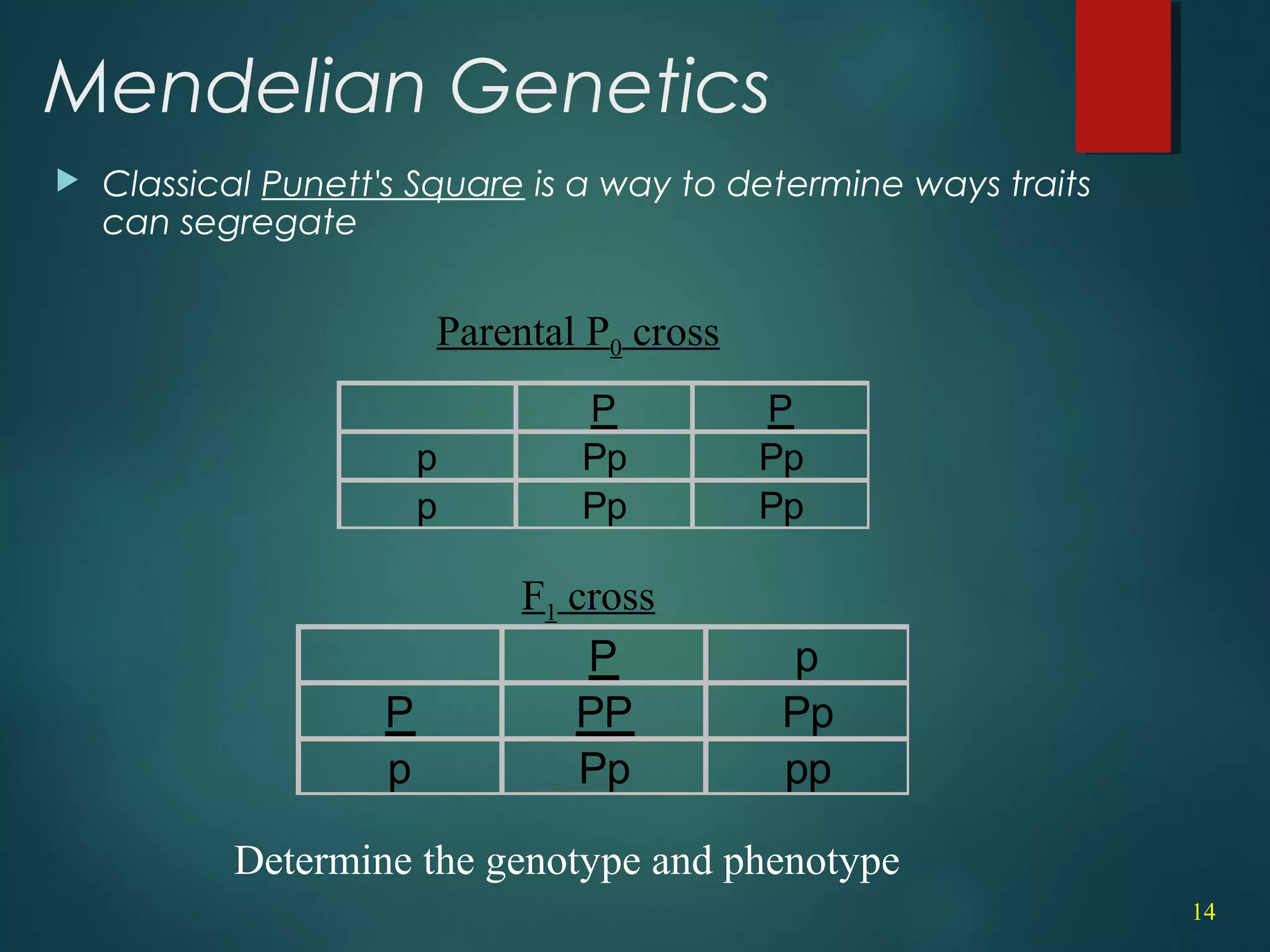 Mendelian Genetics

Classical Punett's Square is a way to determine ways traits can segregate

Parental $P_0$ cross

| | P | P |
|---|---|---|
| p | Pp | Pp |
| p | Pp | Pp |

$F_1$ cross

| | P | p |
|---|---|---|
| P | PP | Pp |
| p | Pp | pp |

Determine the genotype and phenotype

14